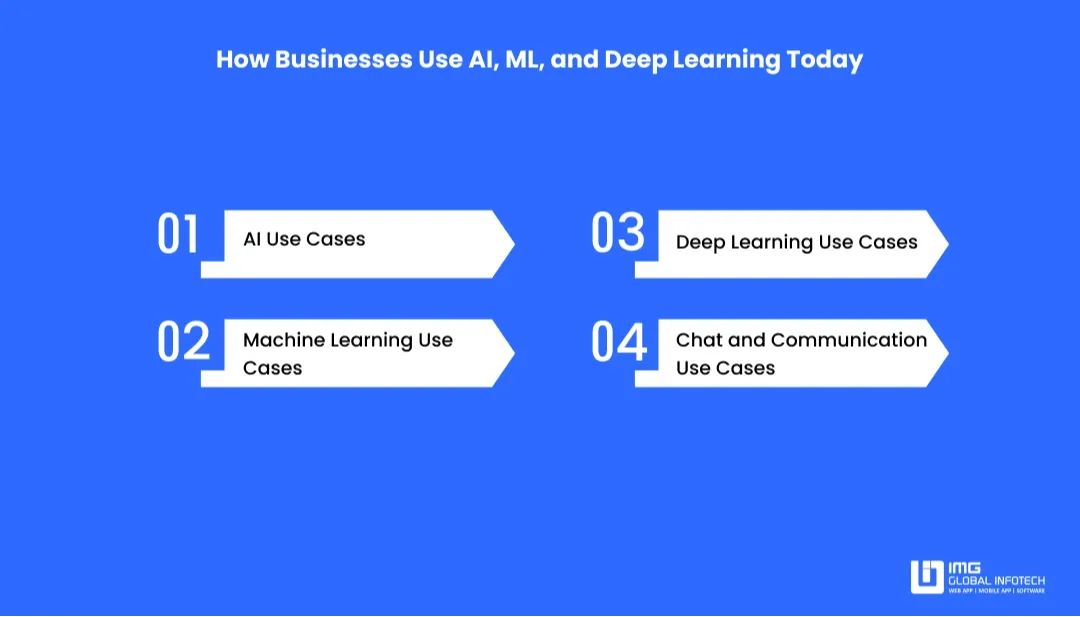 How Businesses Use AI, ML, and Deep Learning Today

01 AI Use Cases

02 Machine Learning Use Cases

03 Deep Learning Use Cases

04 Chat and Communication Use Cases

IMG GLOBAL INFOTECH
WEB APP | MOBILE APP | SOFTWARE